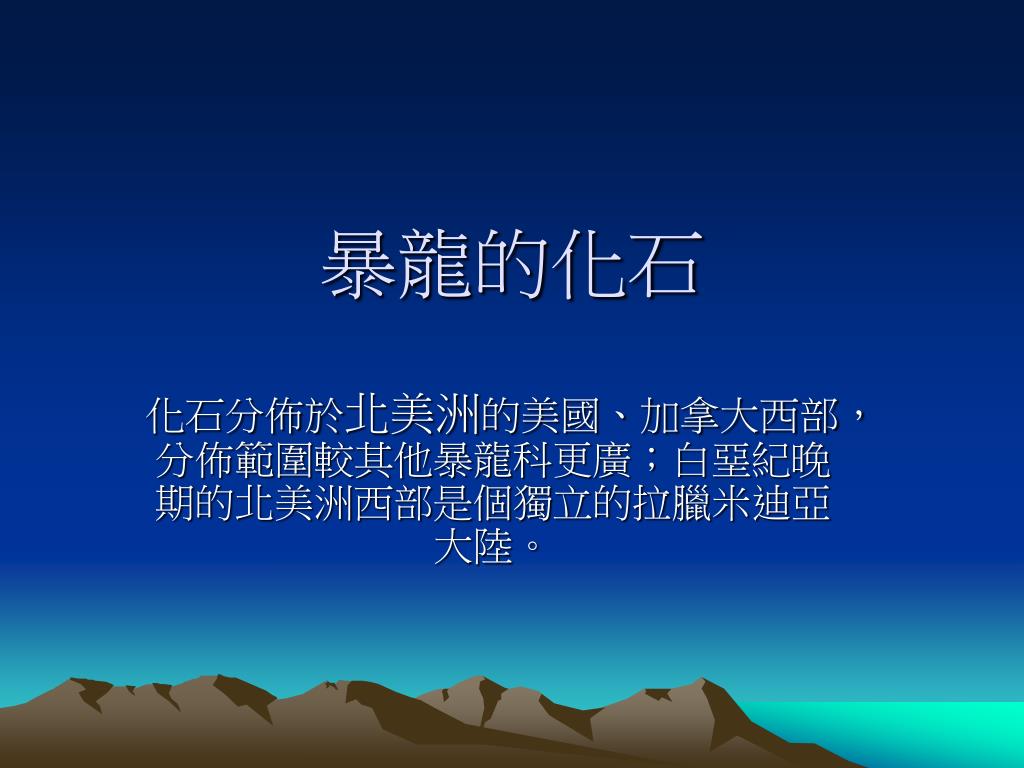 暴龍的化石

化石分佈於北美洲的美國、加拿大西部，分佈範圍較其他暴龍科更廣；白堊紀晚期的北美洲西部是個獨立的拉臘米迪亞大陸。